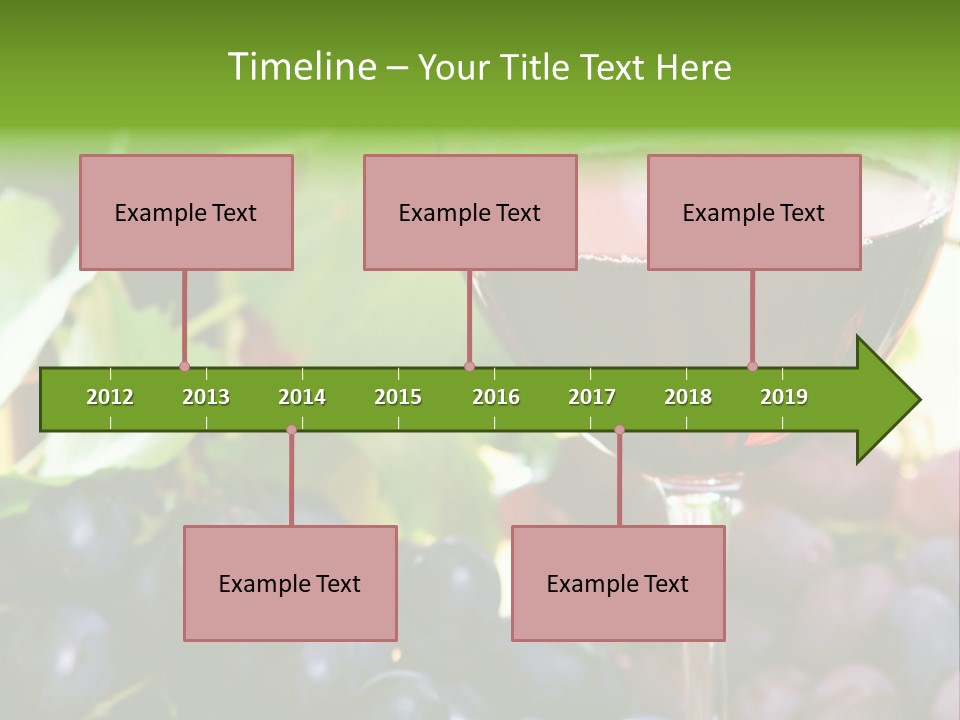 Timeline – Your Title Text Here

Example Text

Example Text

Example Text

2012 2013 2014 2015 2016 2017 2018 2019

Example Text

Example Text